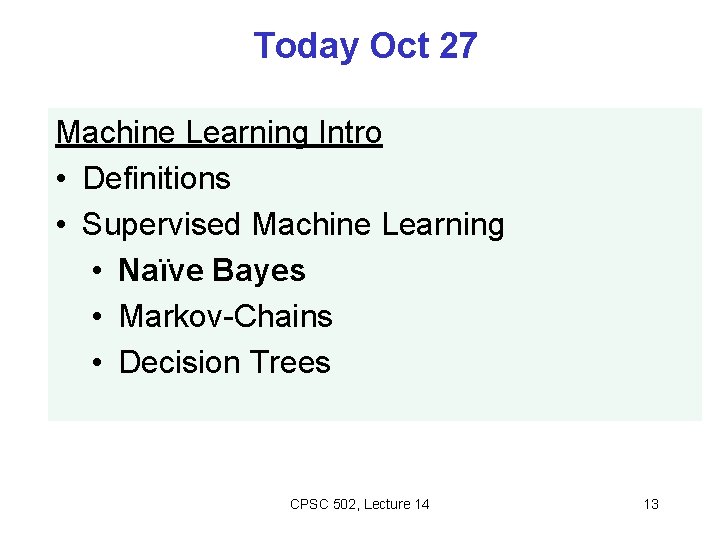 Today Oct 27

Machine Learning Intro

• Definitions
• Supervised Machine Learning
  • Naïve Bayes
  • Markov-Chains
  • Decision Trees

CPSC 502, Lecture 14

13